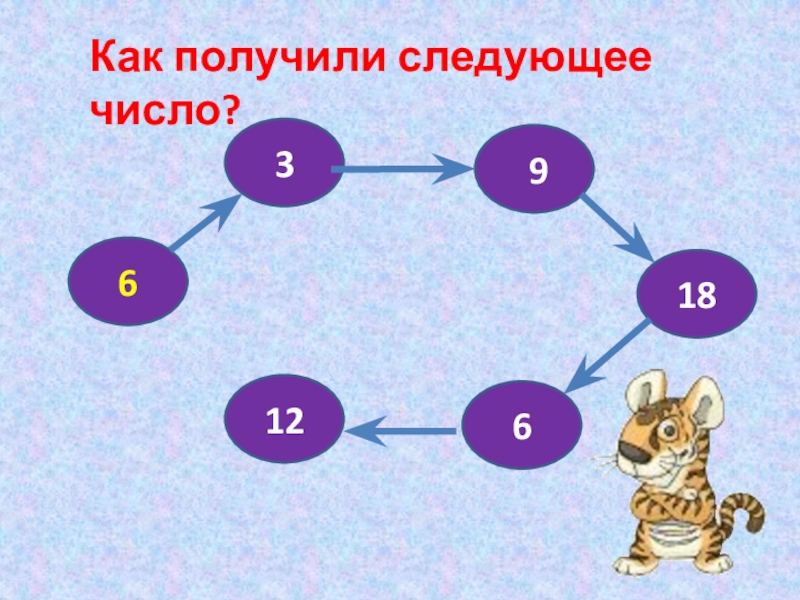 Как получили следующее число?

6

3

9

18

6

12